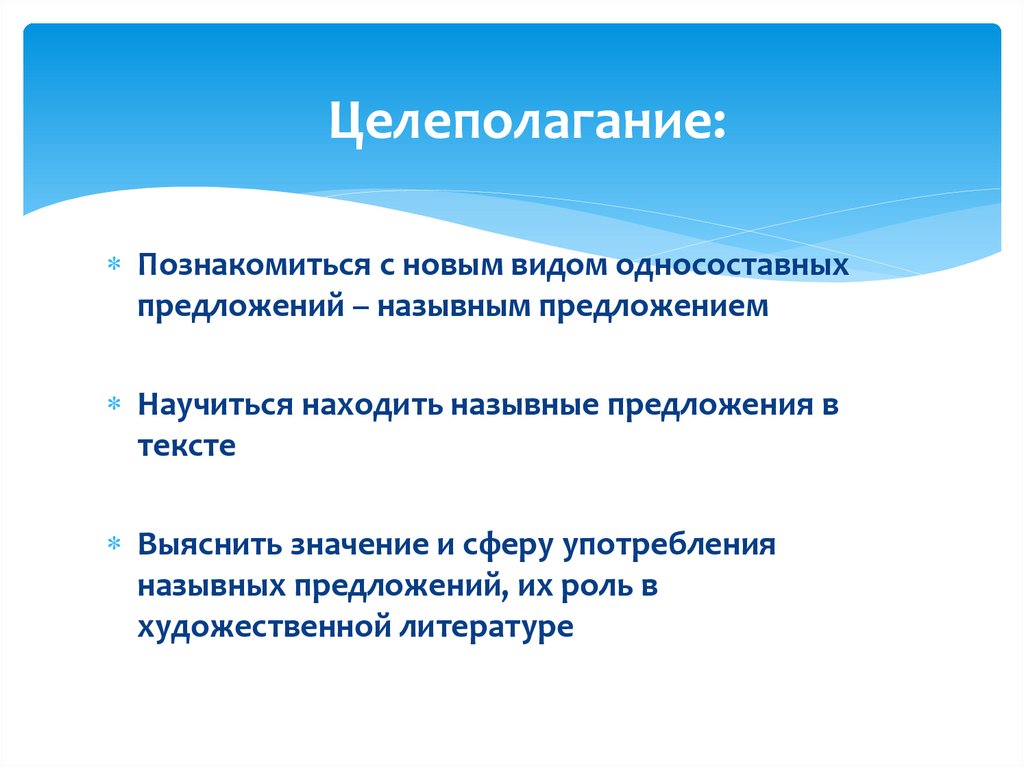 Целеполагание:

* Познакомиться с новым видом односоставных предложений – назывным предложением

* Научиться находить назывные предложения в тексте

* Выяснить значение и сферу употребления назывных предложений, их роль в художественной литературе